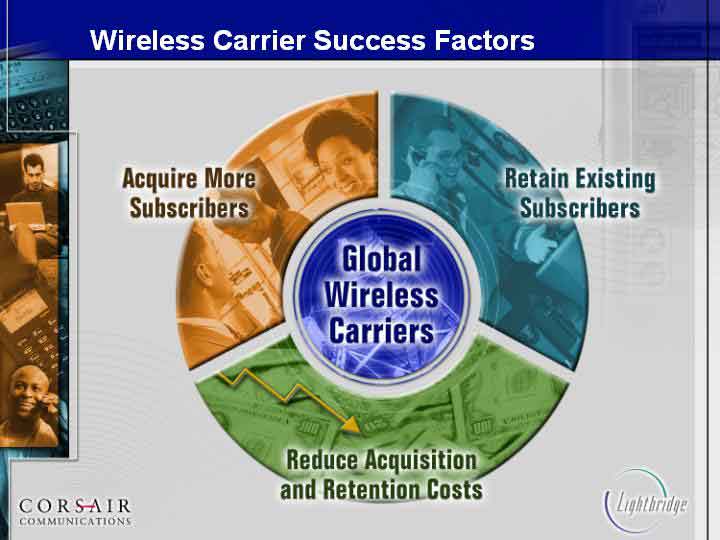 Wireless Carrier Success Factors

Acquire More Subscribers

Retain Existing Subscribers

Global Wireless Carriers

Reduce Acquisition and Retention Costs

CORSAIR COMMUNICATIONS

Lightbridge